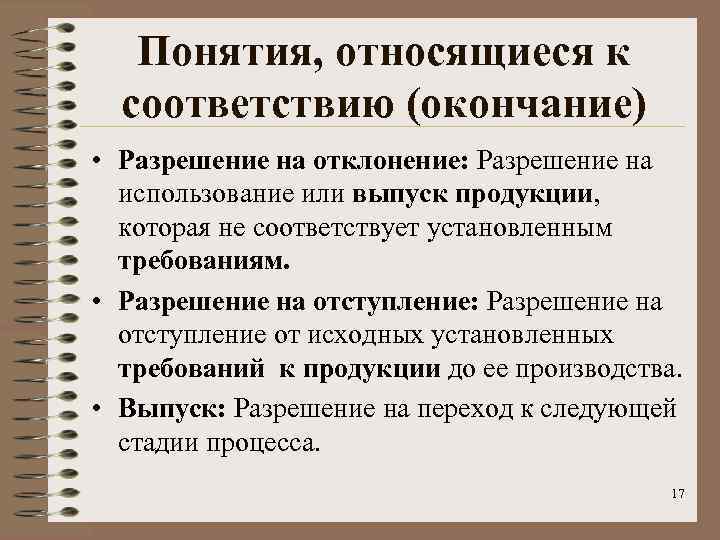 Понятия, относящиеся к соответствию (окончание)

• Разрешение на отклонение: Разрешение на использование или выпуск продукции, которая не соответствует установленным требованиям.

• Разрешение на отступление: Разрешение на отступление от исходных установленных требований к продукции до ее производства.

• Выпуск: Разрешение на переход к следующей стадии процесса.

17